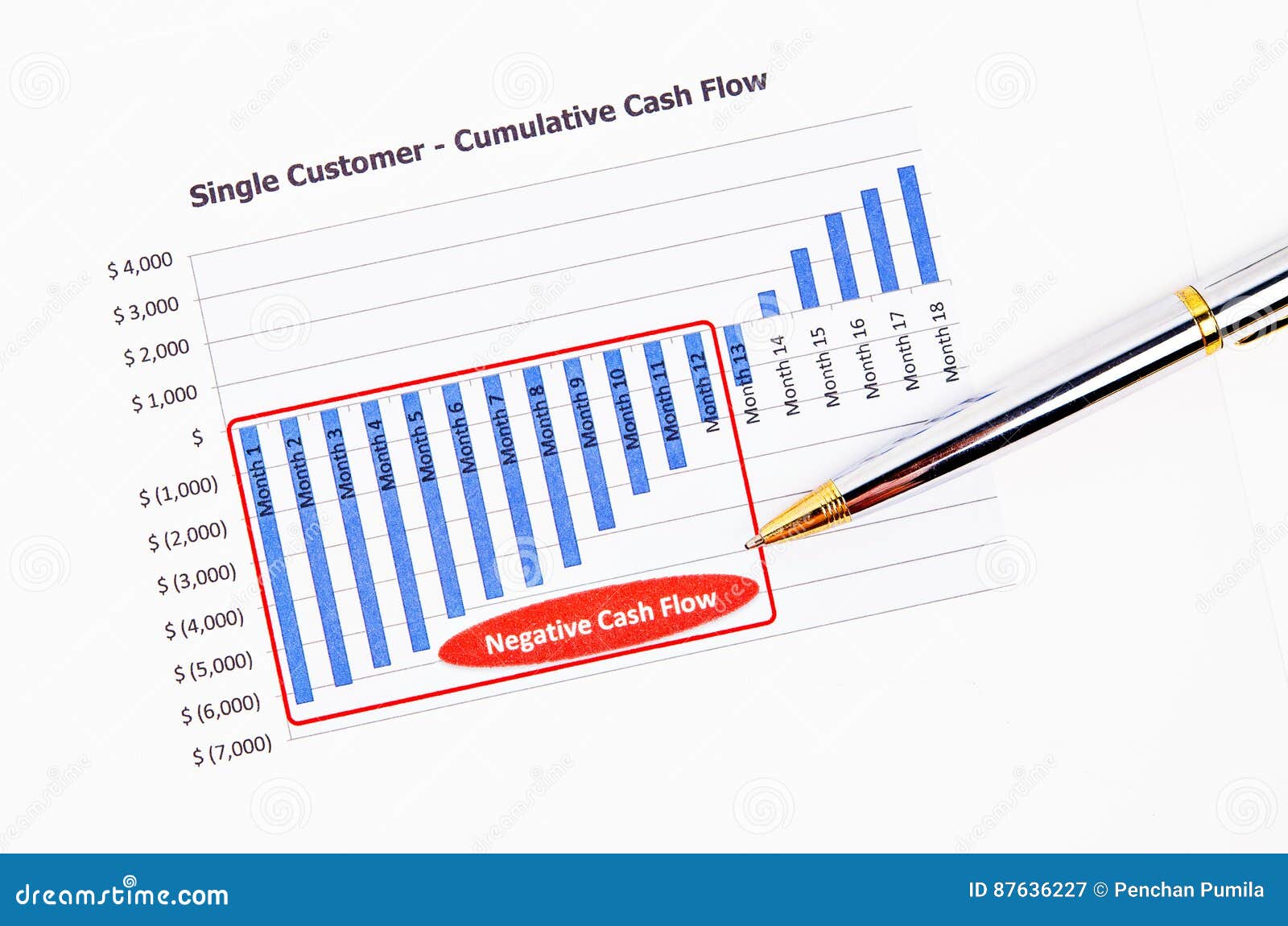 Single Customer - Cumulative Cash Flow

$ 4,000
$ 3,000
$ 2,000
$ 1,000
$
$ (1,000)
$ (2,000)
$ (3,000)
$ (4,000)
$ (5,000)
$ (6,000)
$ (7,000)

Month 1
Month 2
Month 3
Month 4
Month 5
Month 6
Month 7
Month 8
Month 9
Month 10
Month 11
Month 12
Month 13
Month 14
Month 15
Month 16
Month 17
Month 18

Negative Cash Flow

dreamstime.com
ID 87636227 © Penchan Pumila